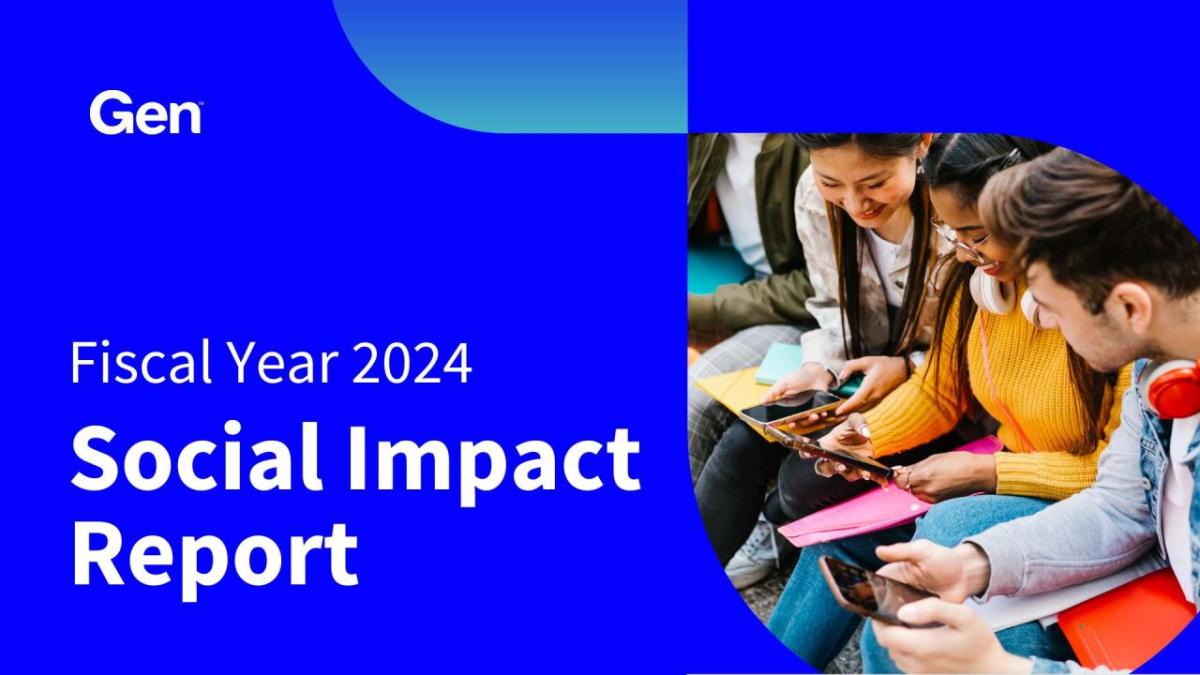 Gen

Fiscal Year 2024

Social Impact Report